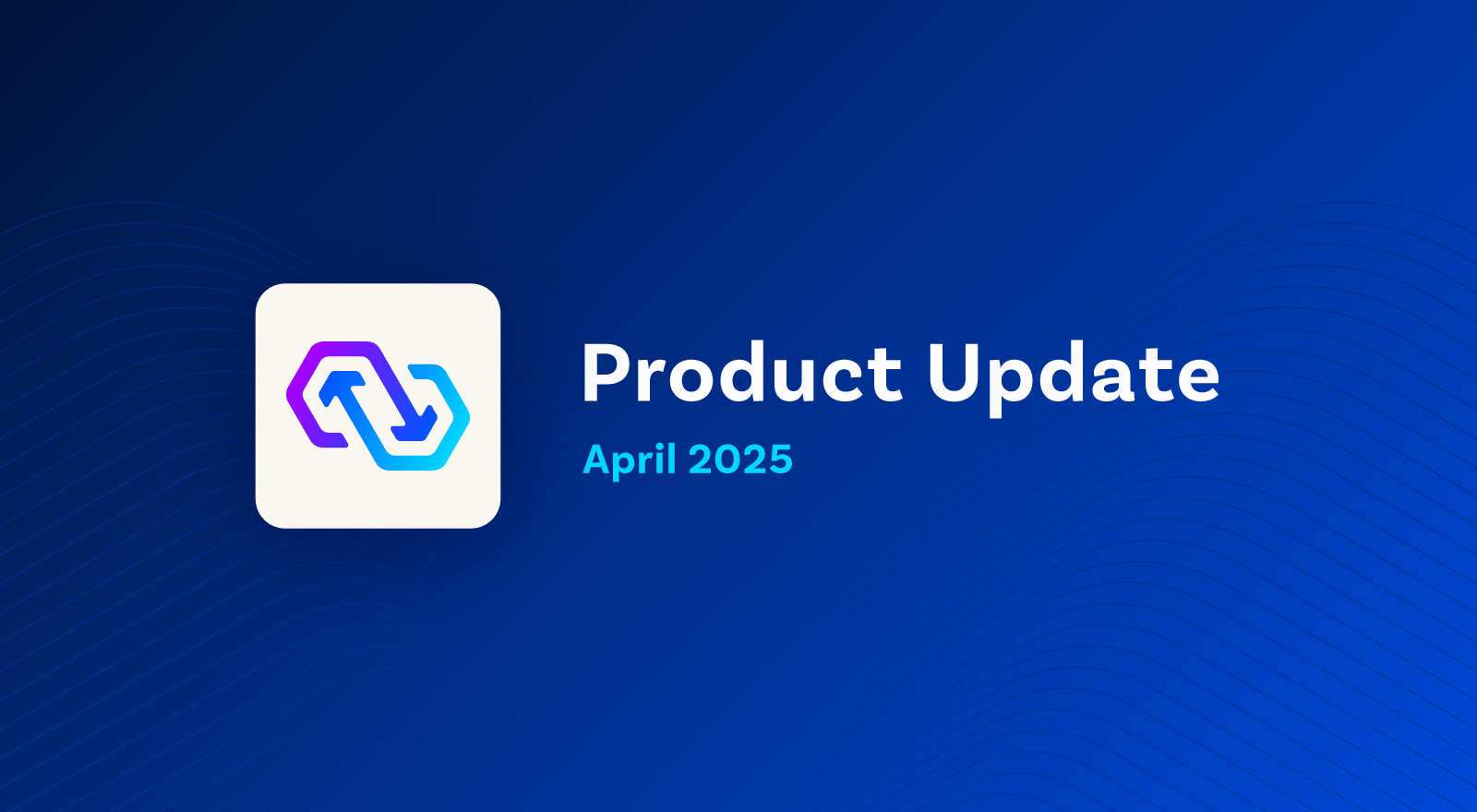 Product Update

April 2025